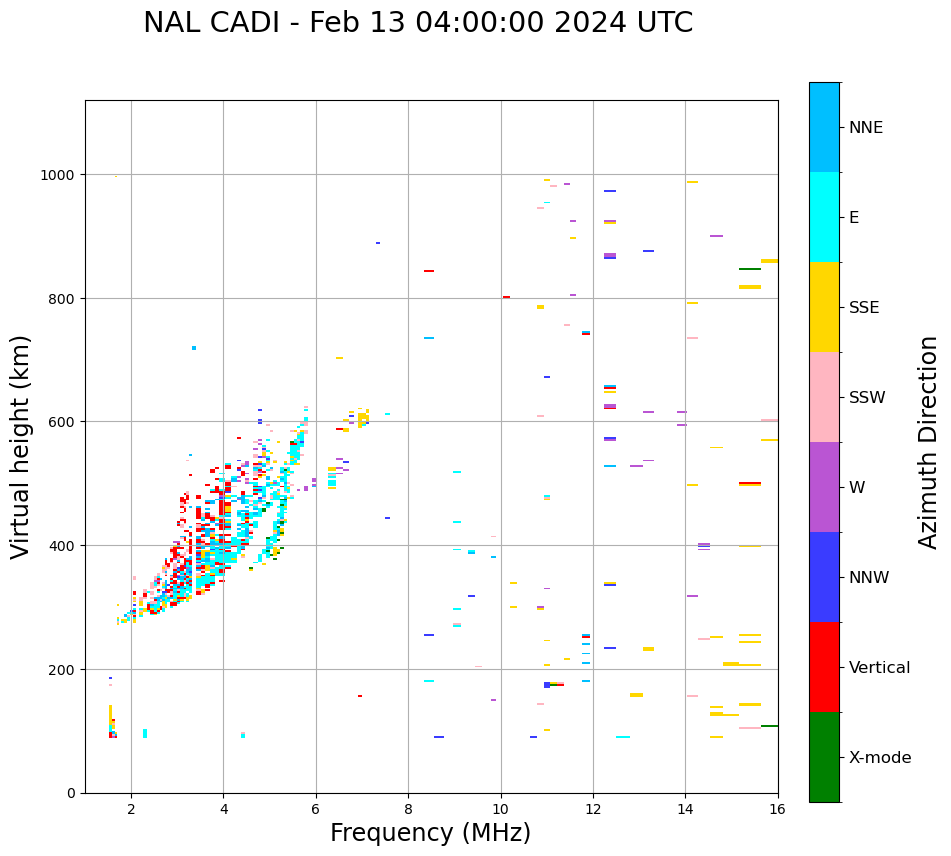 NAL CADI - Feb 13 04:00:00 2024 UTC

Virtual height (km)

1000
800
600
400
200
0

2
4
6
8
10
12
14
16

Frequency (MHz)

NNE
E
SSE
SSW
W
NNW
Vertical
X-mode

Azimuth Direction